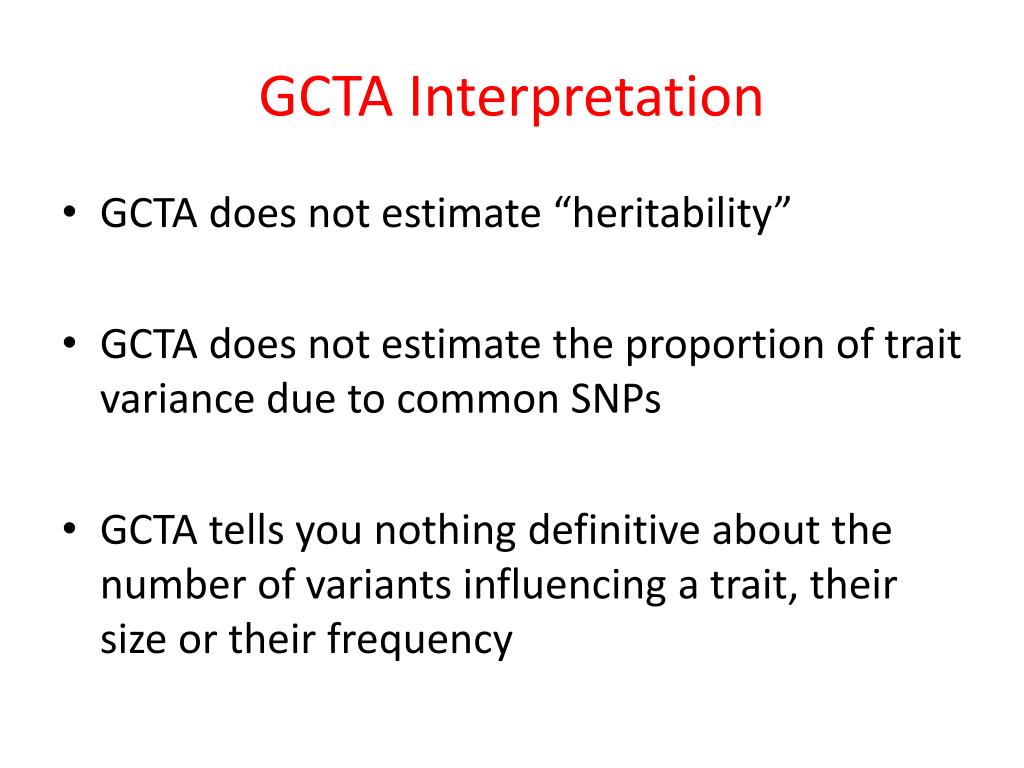 GCTA Interpretation

• GCTA does not estimate “heritability”

• GCTA does not estimate the proportion of trait variance due to common SNPs

• GCTA tells you nothing definitive about the number of variants influencing a trait, their size or their frequency